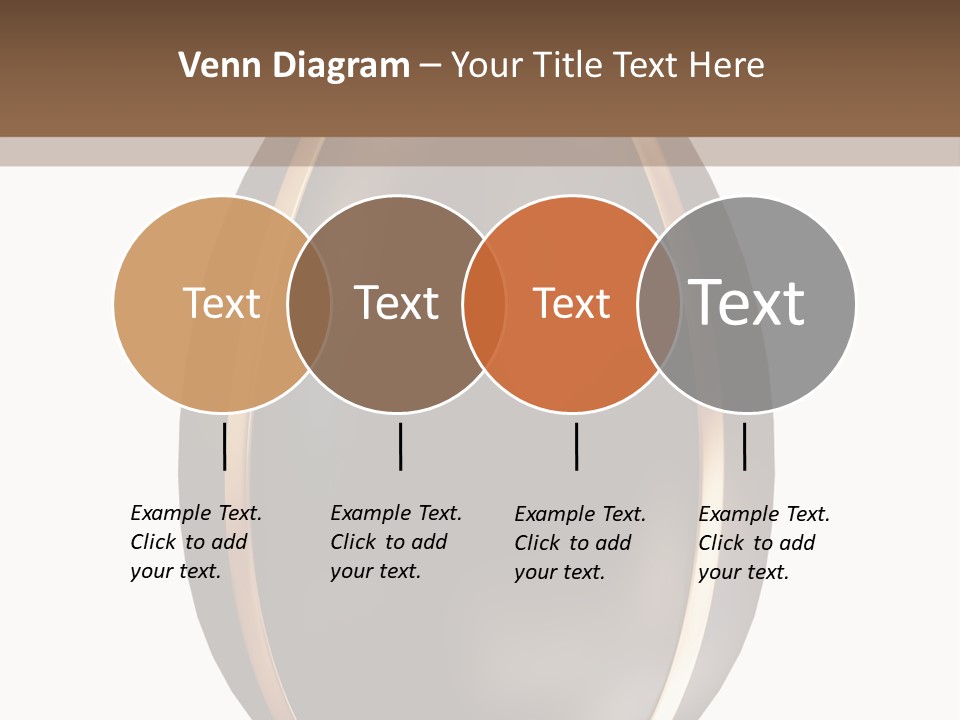 Venn Diagram – Your Title Text Here

Text

Text

Text

Text

Example Text. Click to add your text.

Example Text. Click to add your text.

Example Text. Click to add your text.

Example Text. Click to add your text.